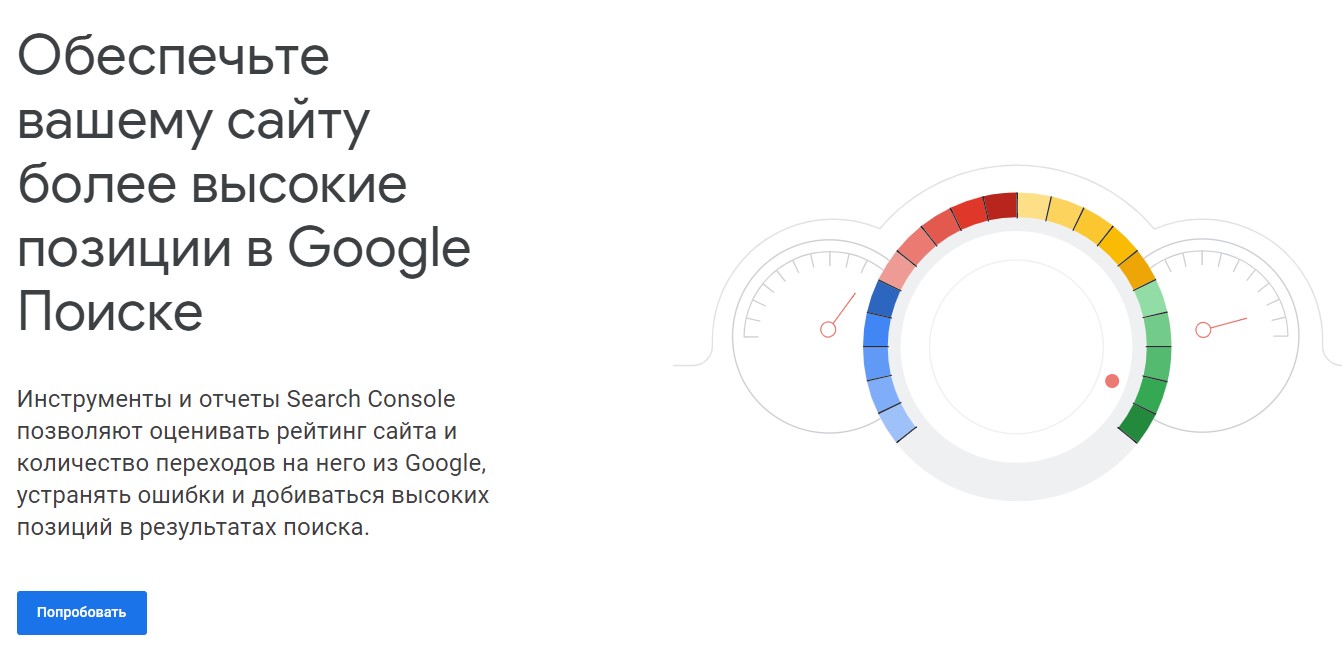 Обеспечьте вашему сайту более высокие позиции в Google Поиске

Инструменты и отчеты Search Console позволяют оценивать рейтинг сайта и количество переходов на него из Google, устранять ошибки и добиваться высоких позиций в результатах поиска.

Попробовать